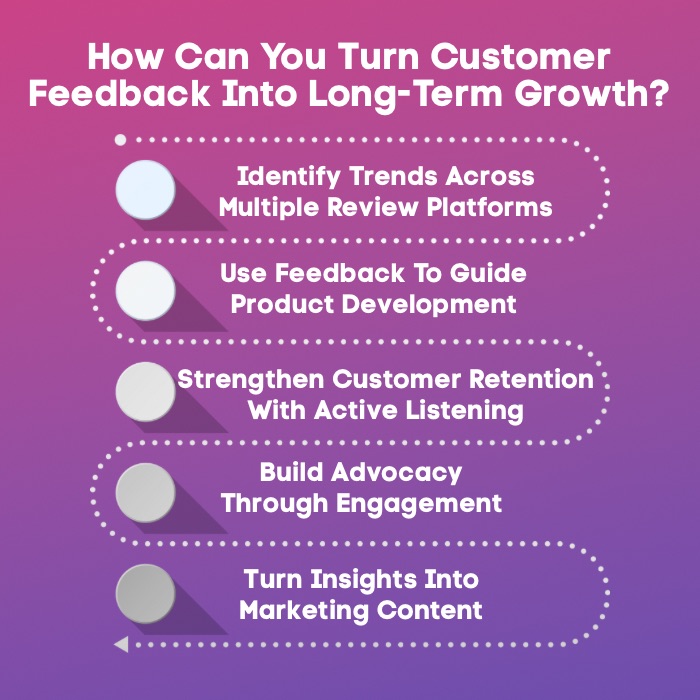 How Can You Turn Customer Feedback Into Long-Term Growth?

Identify Trends Across Multiple Review Platforms

Use Feedback To Guide Product Development

Strengthen Customer Retention With Active Listening

Build Advocacy Through Engagement

Turn Insights Into Marketing Content